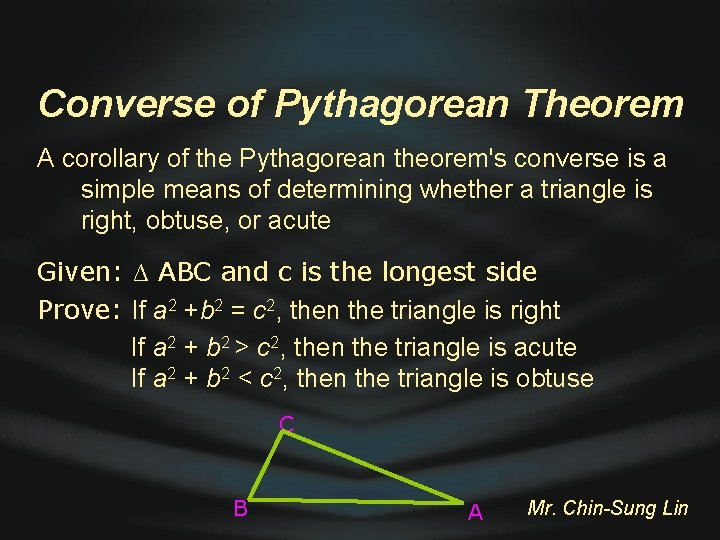 Converse of Pythagorean Theorem

A corollary of the Pythagorean theorem's converse is a simple means of determining whether a triangle is right, obtuse, or acute

Given: $\Delta$ ABC and c is the longest side

Prove: If $a^2 + b^2 = c^2$, then the triangle is right
If $a^2 + b^2 > c^2$, then the triangle is acute
If $a^2 + b^2 < c^2$, then the triangle is obtuse

C
B
A

Mr. Chin-Sung Lin